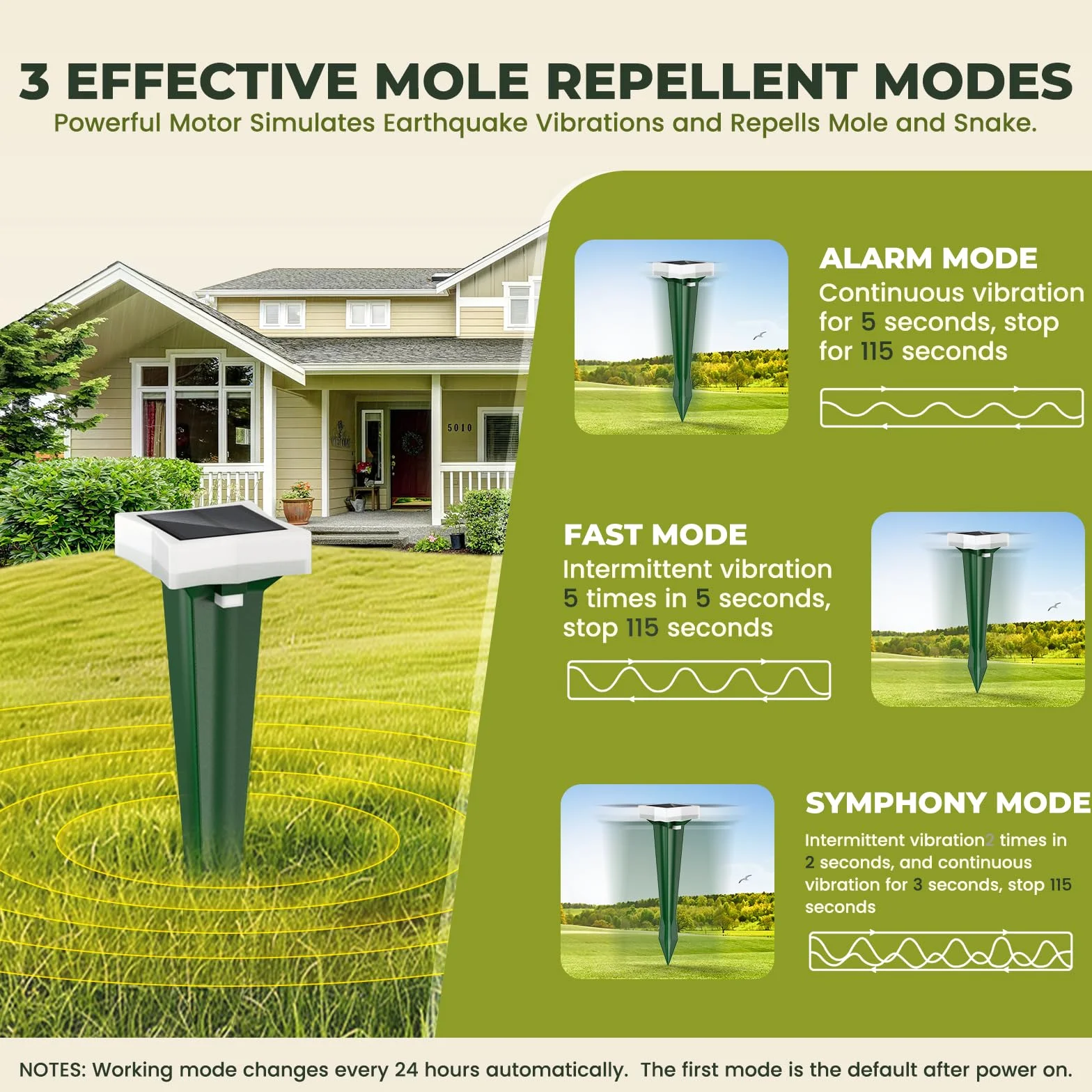 3 EFFECTIVE MOLE REPELLENT MODES

Powerful Motor Simulates Earthquake Vibrations and Repells Mole and Snake.

5010

ALARM MODE

Continuous vibration for 5 seconds, stop for 115 seconds

FAST MODE

Intermittent vibration 5 times in 5 seconds, stop 115 seconds

SYMPHONY MODE

Intermittent vibration2 times in 2 seconds, and continuous vibration for 3 seconds, stop 115 seconds

NOTES: Working mode changes every 24 hours automatically. The first mode is the default after power on.